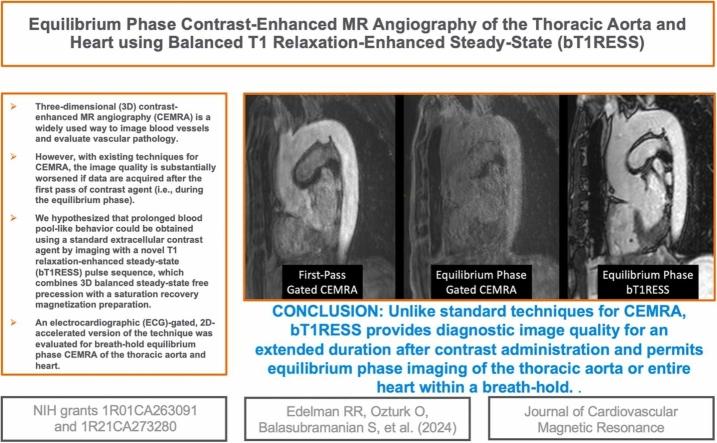 Equilibrium Phase Contrast-Enhanced MR Angiography of the Thoracic Aorta and Heart using Balanced T1 Relaxation-Enhanced Steady-State (bT1RESS)

➢ Three-dimensional (3D) contrast-enhanced MR angiography (CEMRA) is a widely used way to image blood vessels and evaluate vascular pathology.

➢ However, with existing techniques for CEMRA, the image quality is substantially worsened if data are acquired after the first pass of contrast agent (i.e., during the equilibrium phase).

➢ We hypothesized that prolonged blood pool-like behavior could be obtained using a standard extracellular contrast agent by imaging with a novel T1 relaxation-enhanced steady-state (bT1RESS) pulse sequence, which combines 3D balanced steady-state free precession with a saturation recovery magnetization preparation.

➢ An electrocardiographic (ECG)-gated, 2D-accelerated version of the technique was evaluated for breath-hold equilibrium phase CEMRA of the thoracic aorta and heart.

First-Pass Gated CEMRA

Equilibrium Phase Gated CEMRA

Equilibrium Phase bT1RESS

CONCLUSION: Unlike standard techniques for CEMRA, bT1RESS provides diagnostic image quality for an extended duration after contrast administration and permits equilibrium phase imaging of the thoracic aorta or entire heart within a breath-hold. .

NIH grants 1R01CA263091 and 1R21CA273280

Edelman RR, Ozturk O, Balasubramanian S, et al. (2024)

Journal of Cardiovascular Magnetic Resonance